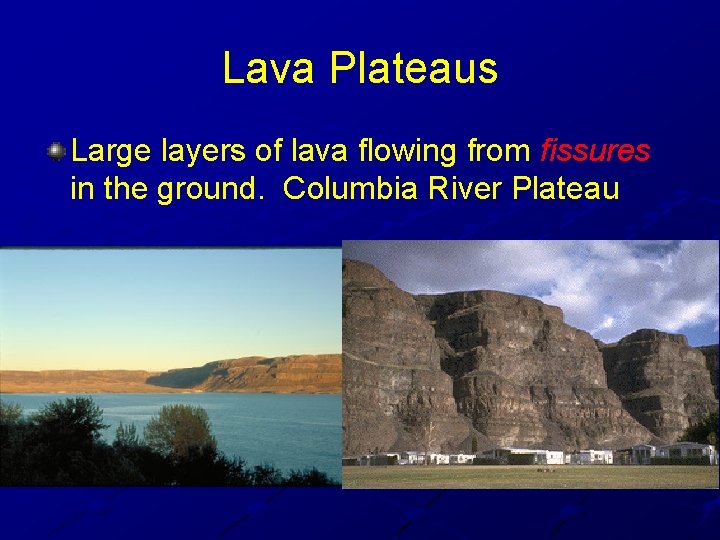 Lava Plateaus

Large layers of lava flowing from fissures in the ground. Columbia River Plateau